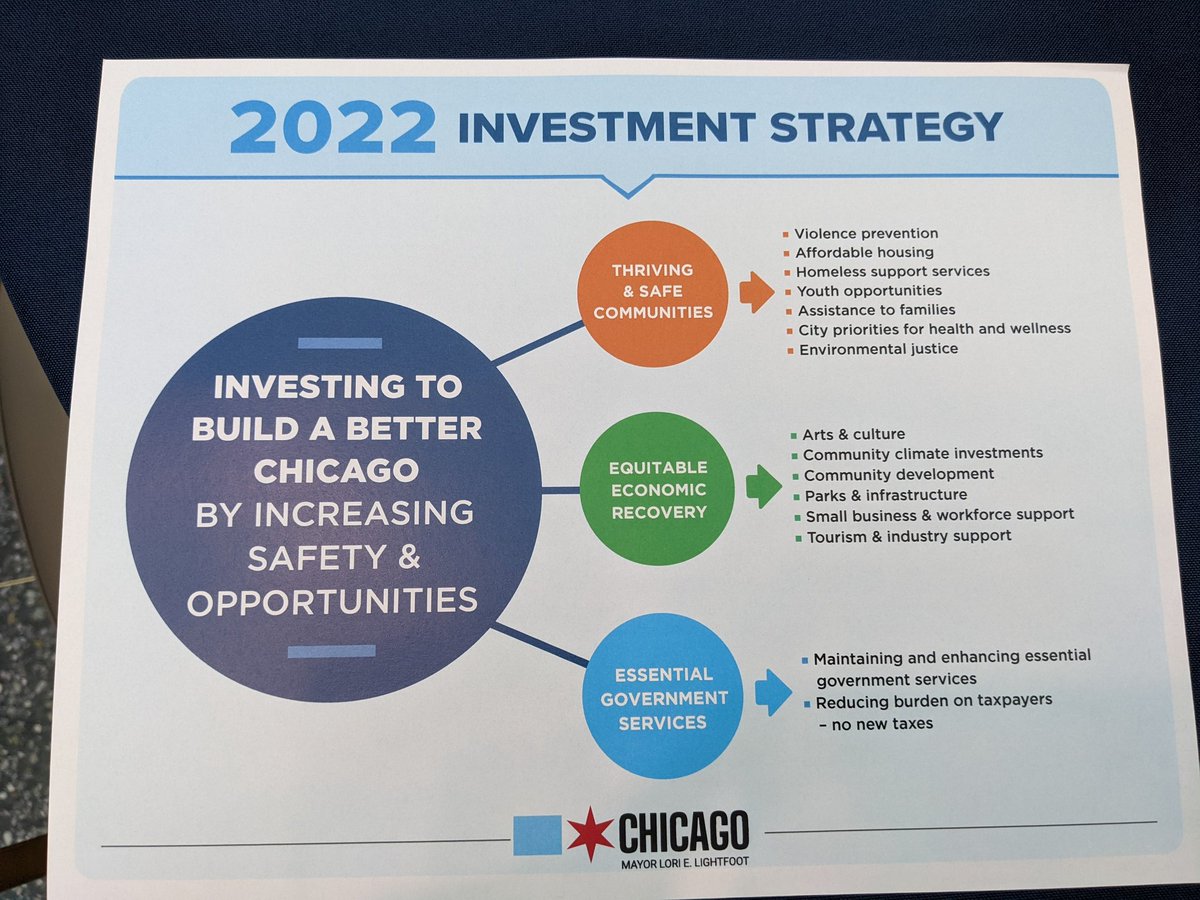 2022 INVESTMENT STRATEGY

INVESTING TO BUILD A BETTER CHICAGO BY INCREASING SAFETY & OPPORTUNITIES

THRIVING & SAFE COMMUNITIES

- Violence prevention
- Affordable housing
- Homeless support services
- Youth opportunities
- Assistance to families
- City priorities for health and wellness
- Environmental justice

EQUITABLE ECONOMIC RECOVERY

- Arts & culture
- Community climate investments
- Community development
- Parks & infrastructure
- Small business & workforce support
- Tourism & industry support

ESSENTIAL GOVERNMENT SERVICES

- Maintaining and enhancing essential government services
- Reducing burden on taxpayers – no new taxes

CHICAGO
MAYOR LORI E. LIGHTFOOT